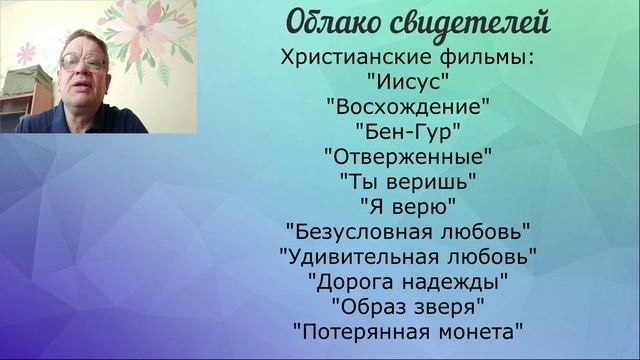 Облако свидетелей

Христианские фильмы:
"Иисус"
"Восхождение"
"Бен-Гур"
"Отверженные"
"Ты веришь"
"Я верю"
"Безусловная любовь"
"Удивительная любовь"
"Дорога надежды"
"Образ зверя"
"Потерянная монета"